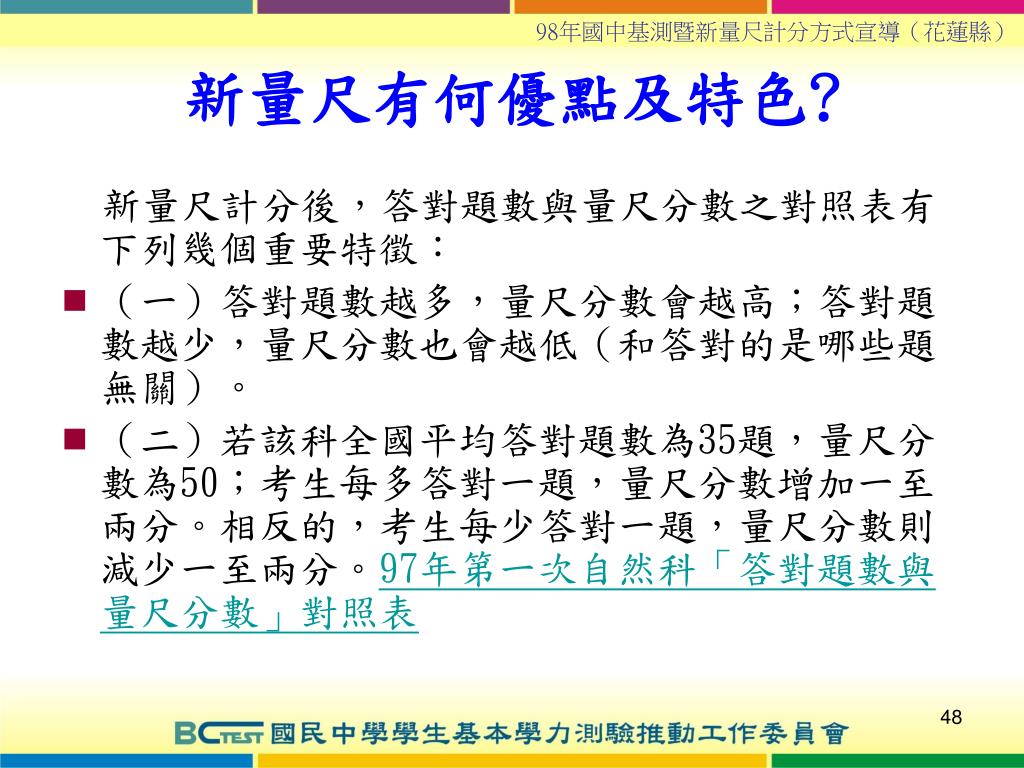 98年國中基測暨新量尺計分方式宣導（花蓮縣）

新量尺有何優點及特色?

新量尺計分後，答對題數與量尺分數之對照表有下列幾個重要特徵：

■ （一）答對題數越多，量尺分數會越高；答對題數越少，量尺分數也會越低（和答對的是哪些題無關）。

■ （二）若該科全國平均答對題數為35題，量尺分數為50；考生每多答對一題，量尺分數增加一至兩分。相反的，考生每少答對一題，量尺分數則減少一至兩分。97年第一次自然科「答對題數與量尺分數」對照表

48

BCTEST 國民中學學生基本學力測驗推動工作委員會